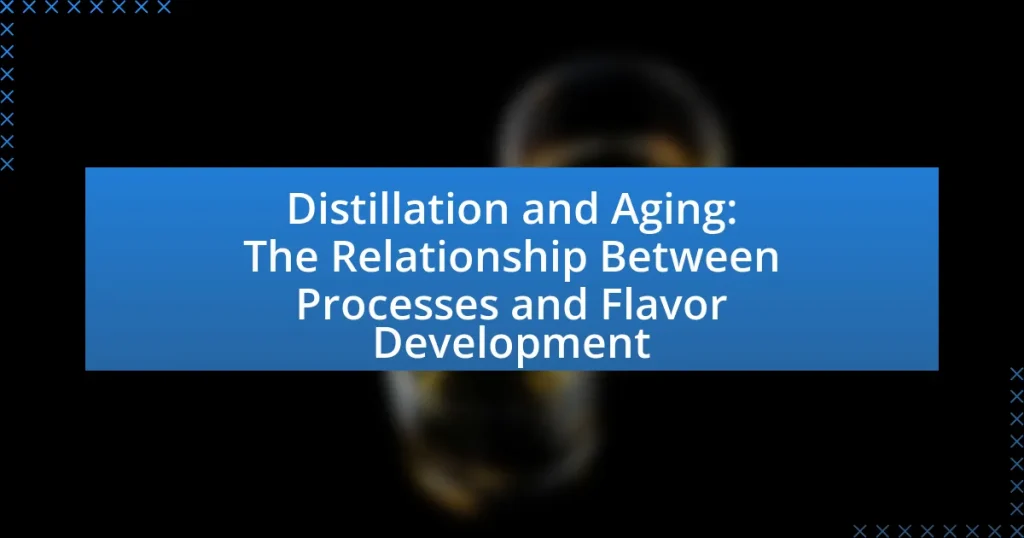 Distillation and Aging:
The Relationship Between
Processes and Flavor
Development